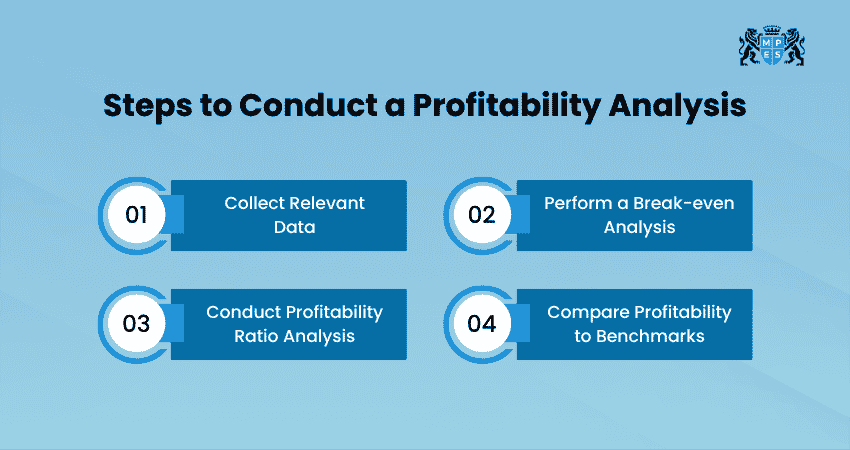 M P E S

Steps to Conduct a Profitability Analysis

01 Collect Relevant Data

02 Perform a Break-even Analysis

03 Conduct Profitability Ratio Analysis

04 Compare Profitability to Benchmarks